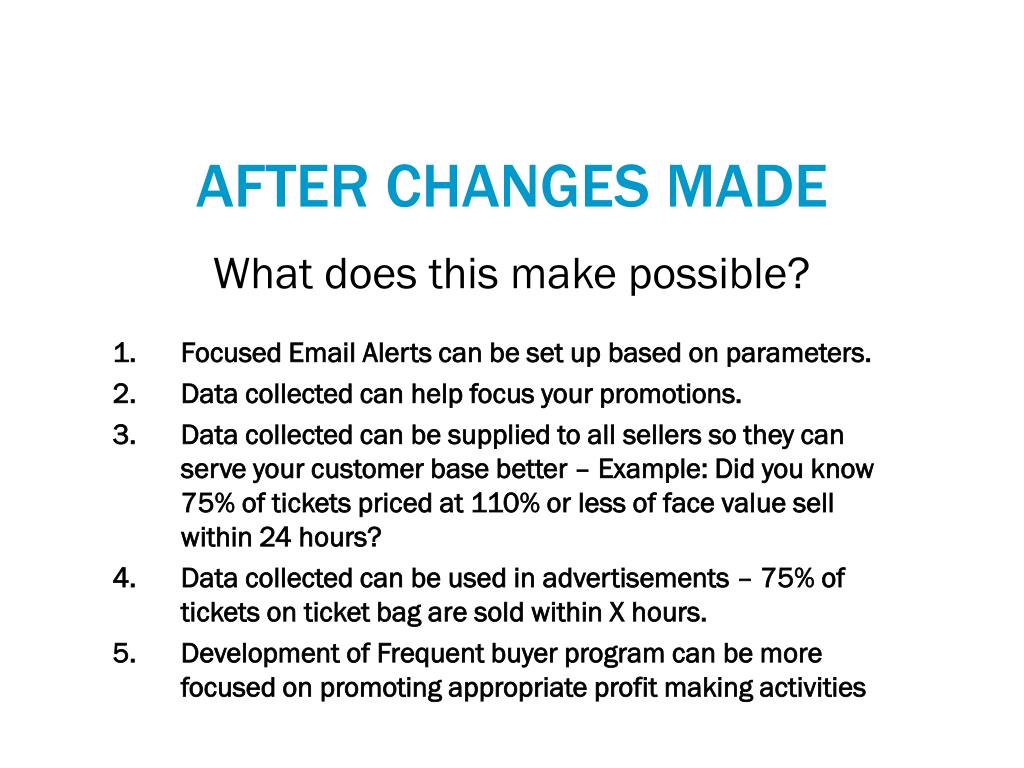 AFTER CHANGES MADE

What does this make possible?

1. Focused Email Alerts can be set up based on parameters.
2. Data collected can help focus your promotions.
3. Data collected can be supplied to all sellers so they can serve your customer base better – Example: Did you know 75% of tickets priced at 110% or less of face value sell within 24 hours?
4. Data collected can be used in advertisements – 75% of tickets on ticket bag are sold within X hours.
5. Development of Frequent buyer program can be more focused on promoting appropriate profit making activities